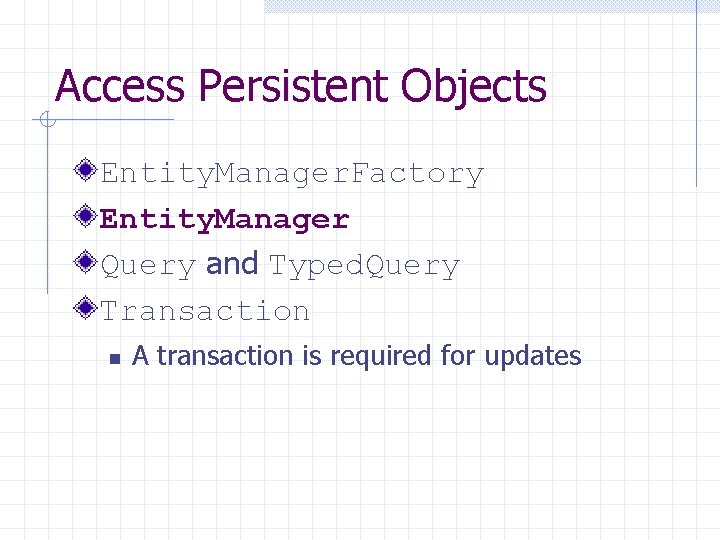 Access Persistent Objects

EntityManagerFactory

EntityManager

Query and TypedQuery

Transaction

A transaction is required for updates